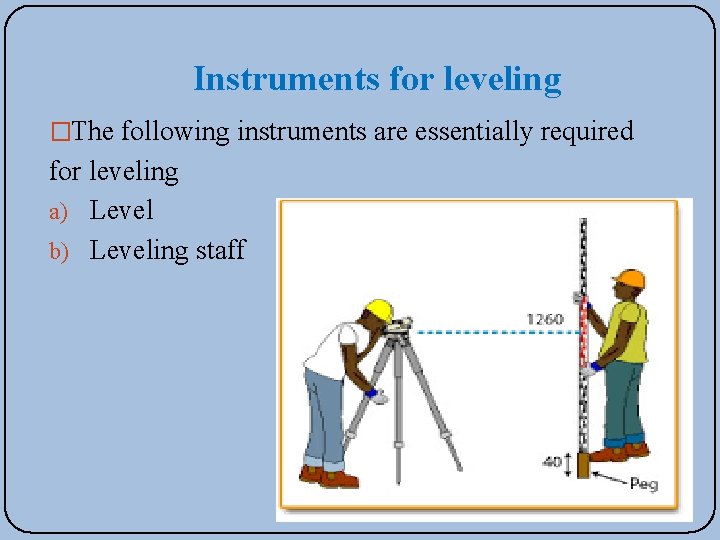 Instruments for leveling

□The following instruments are essentially required for leveling

a) Level
b) Leveling staff

1260
40
Peg